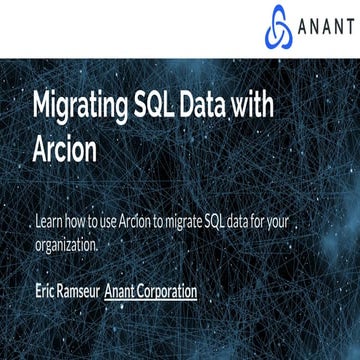 ANANT

Migrating SQL Data with Arcion

Learn how to use Arcion to migrate SQL data for your organization.

Eric Ramseur Anant Corporation